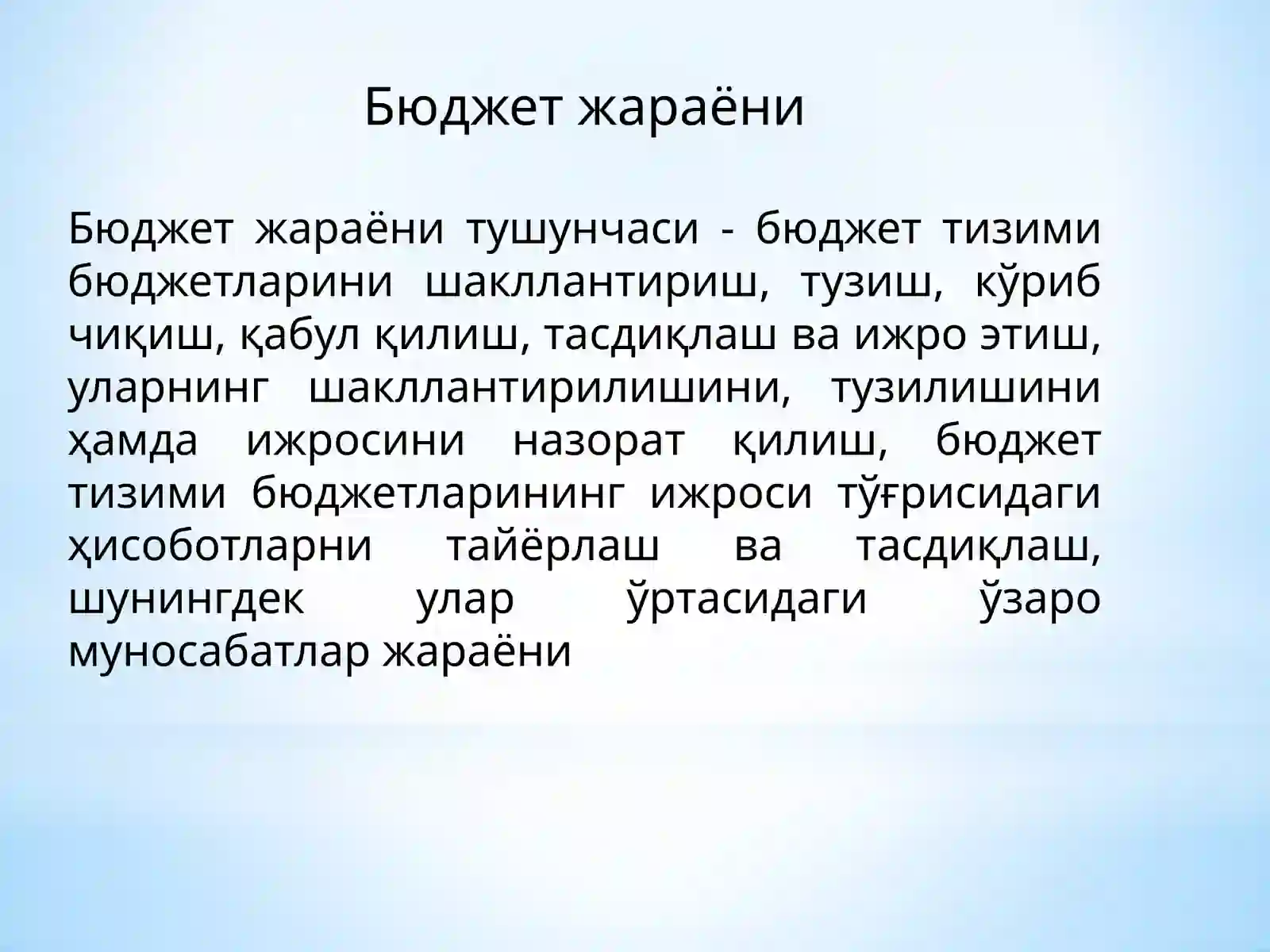 Бюджет жараёни

Бюджет жараёни тушунчаси - бюджет тизими бюджетларини шакллантириш, тузиш, кўриб чиқиш, қабул қилиш, тасдиқлаш ва ижро этиш, уларнинг шакллантирилишини, тузилишини ҳамда ижросини назорат қилиш, бюджет тизими бюджетларининг ижроси тўғрисидаги ҳисоботларни тайёрлаш ва тасдиқлаш, шунингдек улар ўртасидаги ўзаро муносабатлар жараёни